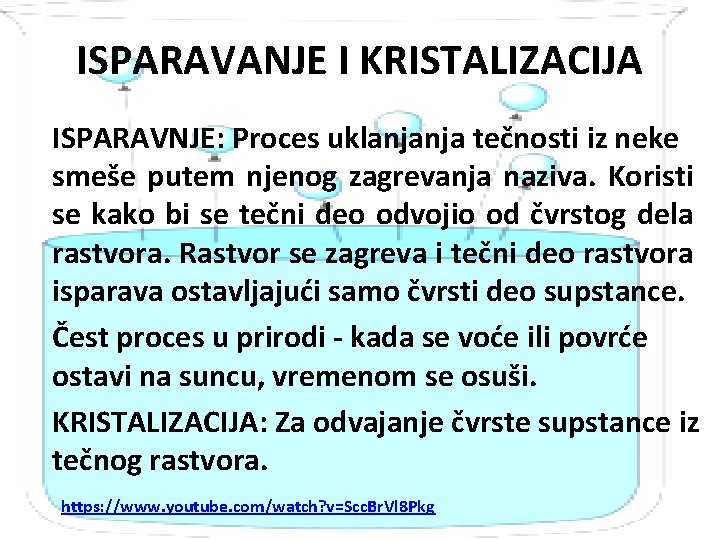 ISPARAVANJE I KRISTALIZACIJA

ISPARAVNJE: Proces uklanjanja tečnosti iz neke smeše putem njenog zagrevanja naziva. Koristi se kako bi se tečni deo odvojio od čvrstog dela rastvora. Rastvor se zagreva i tečni deo rastvora isparava ostavljajući samo čvrsti deo supstance.

Čest proces u prirodi - kada se voće ili povrće ostavi na suncu, vremenom se osuši.

KRISTALIZACIJA: Za odvajanje čvrste supstance iz tečnog rastvora.

https://www.youtube.com/watch?v=SccBrVl8Pkg